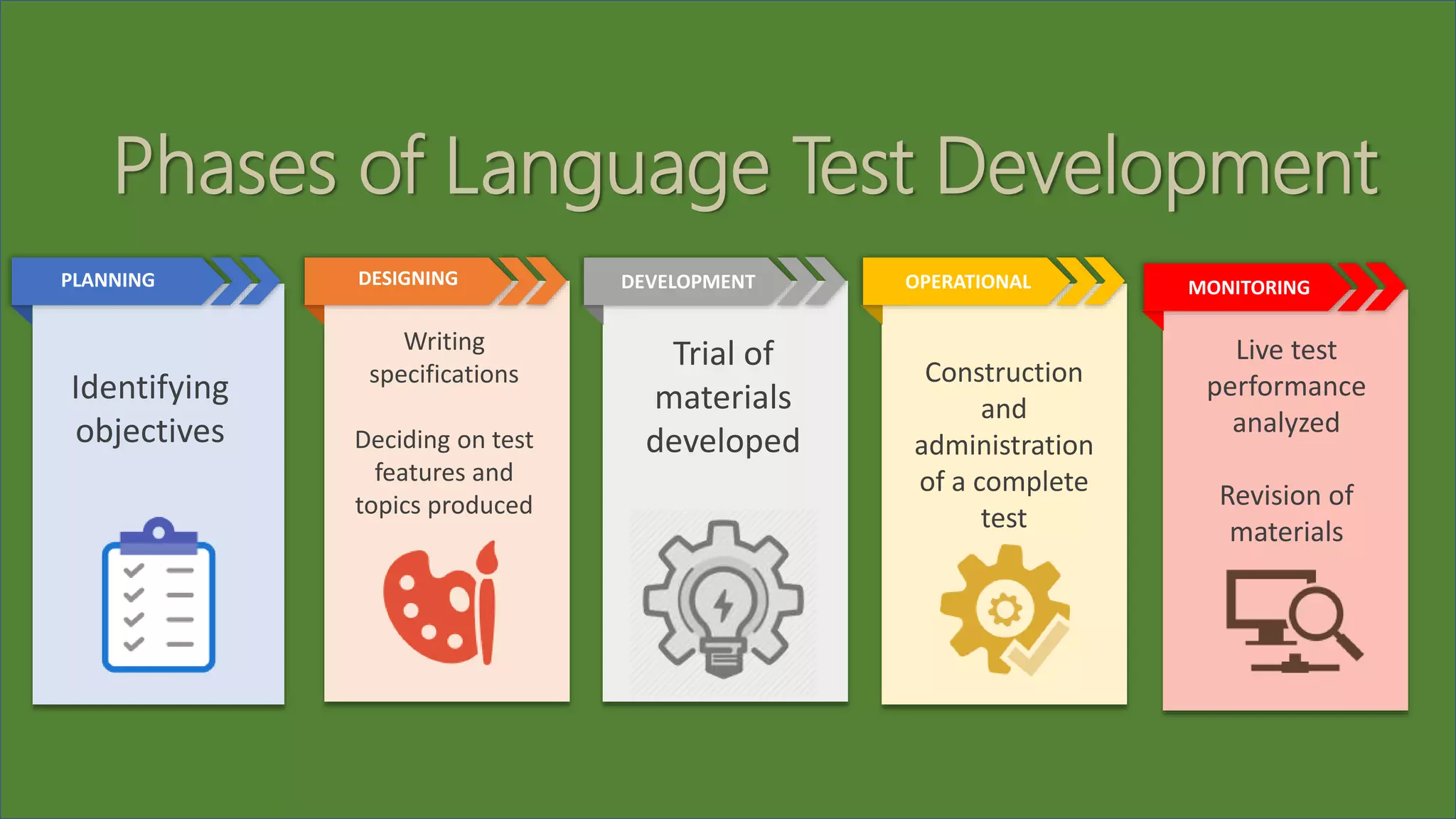 Phases of Language Test Development

PLANNING

Identifying objectives

DESIGNING

Writing specifications

Deciding on test features and topics produced

DEVELOPMENT

Trial of materials developed

OPERATIONAL

Construction and administration of a complete test

MONITORING

Live test performance analyzed

Revision of materials